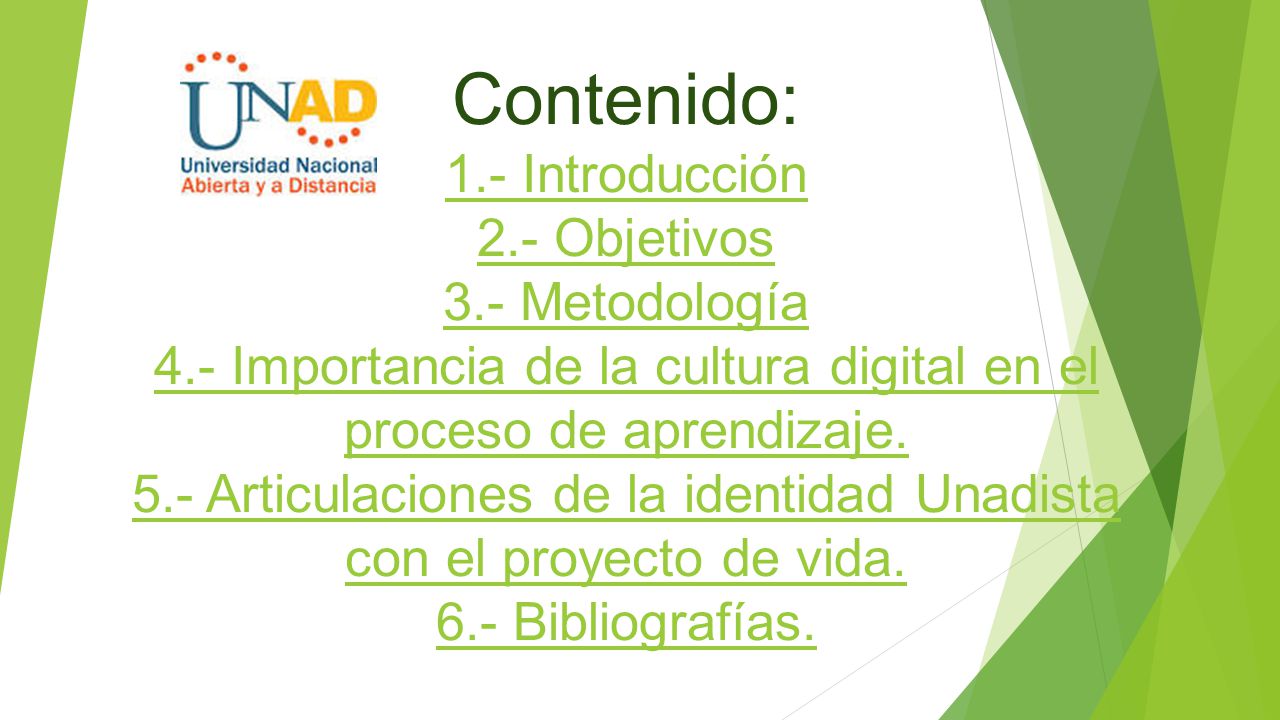 UNAD
Universidad Nacional
Abierta y a Distancia

Contenido:
1.- Introducción
2.- Objetivos
3.- Metodología
4.- Importancia de la cultura digital en el proceso de aprendizaje.
5.- Articulaciones de la identidad Unadista con el proyecto de vida.
6.- Bibliografías.